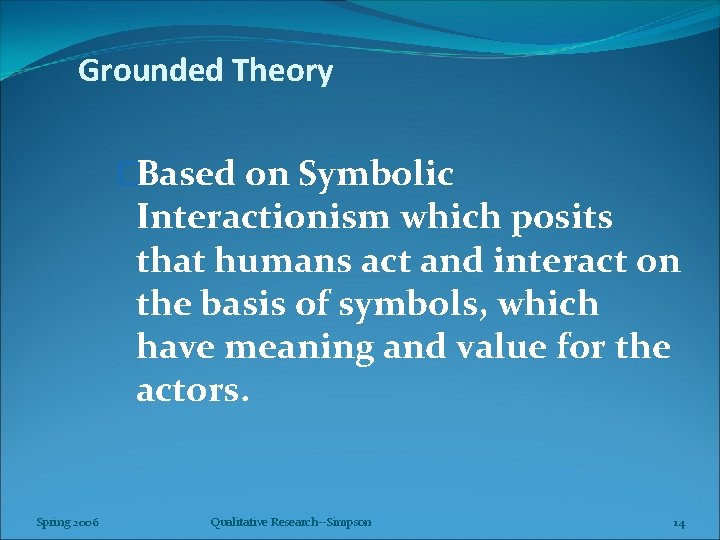 Grounded Theory

Based on Symbolic Interactionism which posits that humans act and interact on the basis of symbols, which have meaning and value for the actors.

Spring 2006

Qualitative Research--Simpson

14